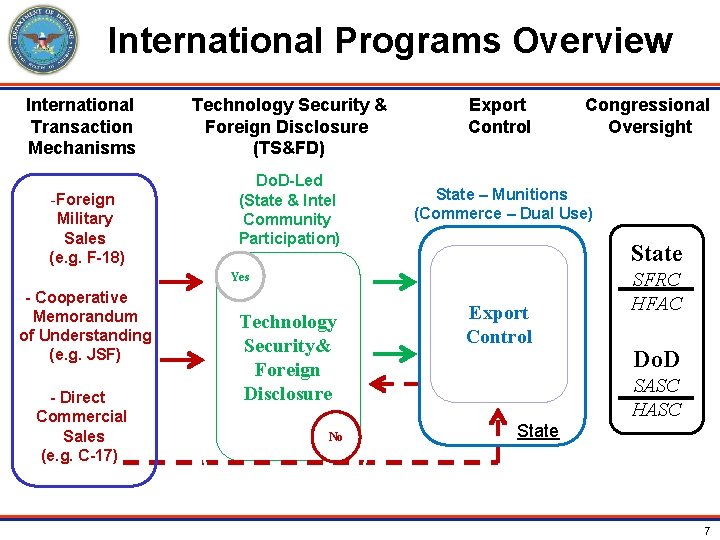 International Programs Overview

International Transaction Mechanisms

Technology Security & Foreign Disclosure (TS&FD)

Export Control

Congressional Oversight

-Foreign Military Sales (e.g. F-18)

- Cooperative Memorandum of Understanding (e.g. JSF)

- Direct Commercial Sales (e.g. C-17)

DoD-Led (State & Intel Community Participation)

Yes

Technology Security& Foreign Disclosure

No

State – Munitions (Commerce – Dual Use)

Export Control

State

State
SFRC
HFAC

DoD
SASC
HASC

7